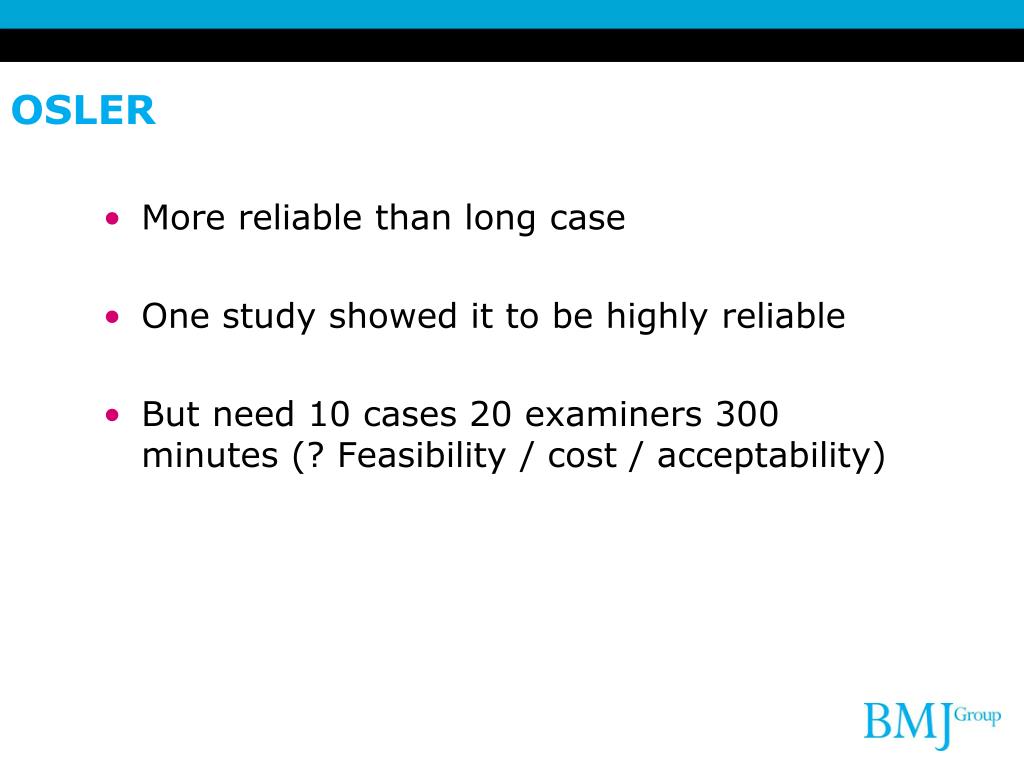 OSLER

• More reliable than long case

• One study showed it to be highly reliable

• But need 10 cases 20 examiners 300 minutes (? Feasibility / cost / acceptability)

BMJ Group